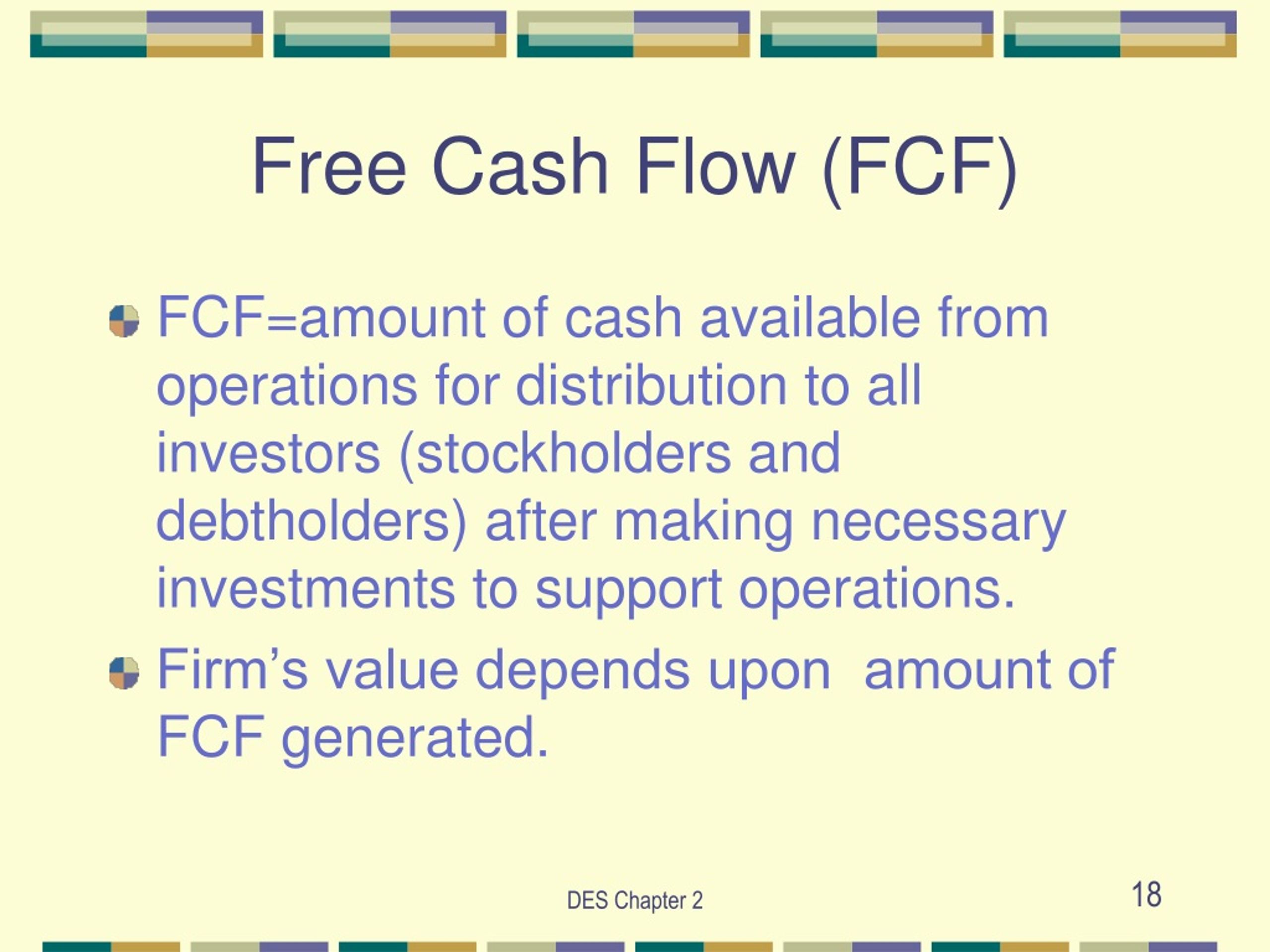 Free Cash Flow (FCF)

FCF=amount of cash available from operations for distribution to all investors (stockholders and debtholders) after making necessary investments to support operations.

Firm’s value depends upon  amount of FCF generated.

DES Chapter 2

18